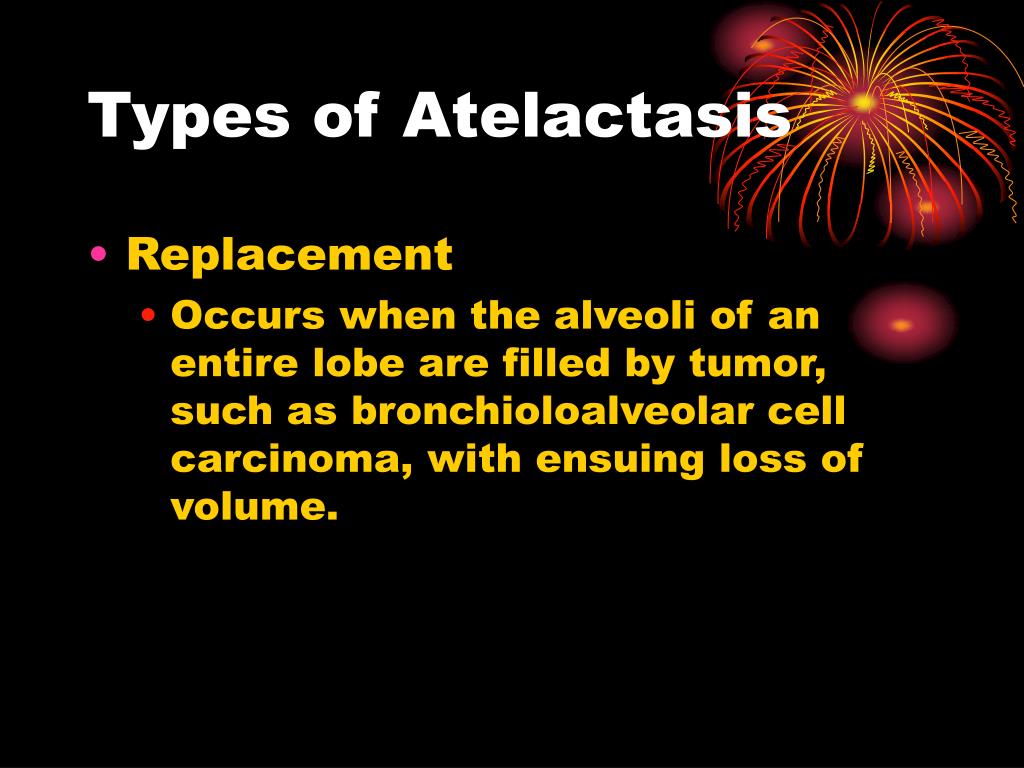 Types of Atelactasis

• Replacement
  • Occurs when the alveoli of an entire lobe are filled by tumor, such as bronchioloalveolar cell carcinoma, with ensuing loss of volume.